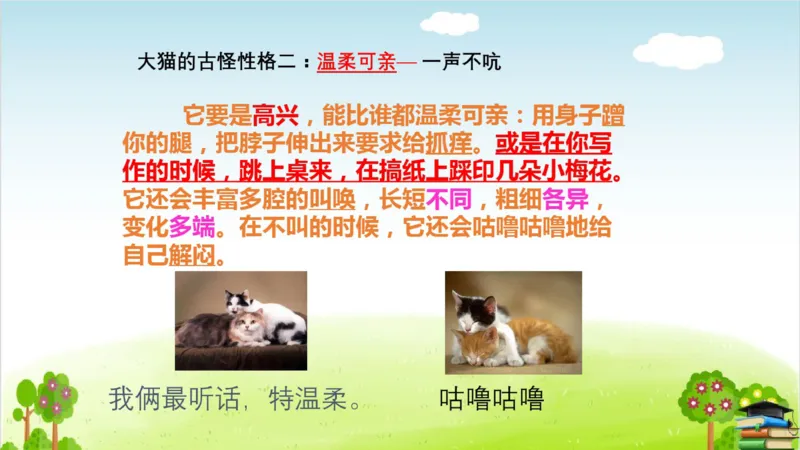 大猫的古怪性格二：温柔可亲— 一声不吭

它要是高兴，能比谁都温柔可亲：用身子蹭你的腿，把脖子伸出来要求给抓痒。或是在你写作的时候，跳上桌来，在搞纸上踩印几朵小梅花。它还会丰富多腔的叫唤，长短不同，粗细各异，变化多端。在不叫的时候，它还会咕噜咕噜地给自己解闷。

我俩最听话，特温柔。

咕噜咕噜